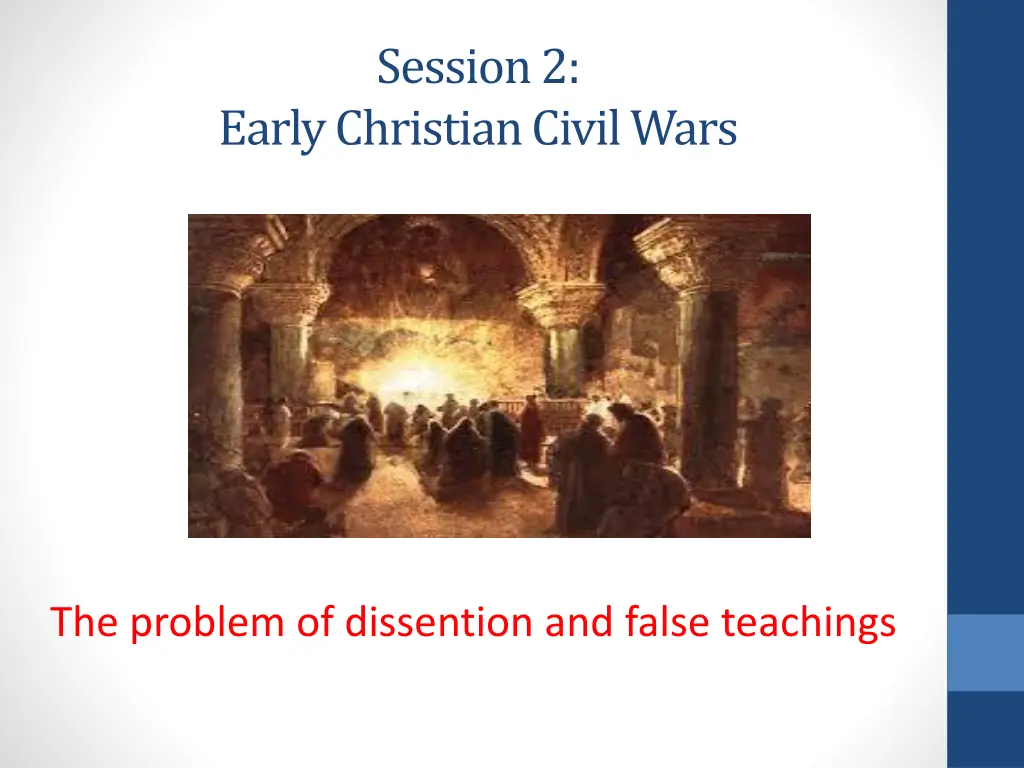 Session 2:
Early Christian Civil Wars

The problem of dissention and false teachings